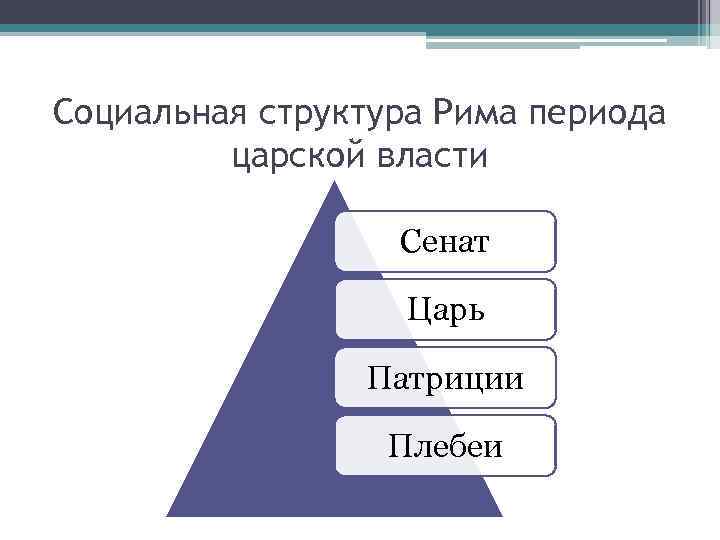 Социальная структура Рима периода царской власти

Сенат

Царь

Патриции

Плебеи